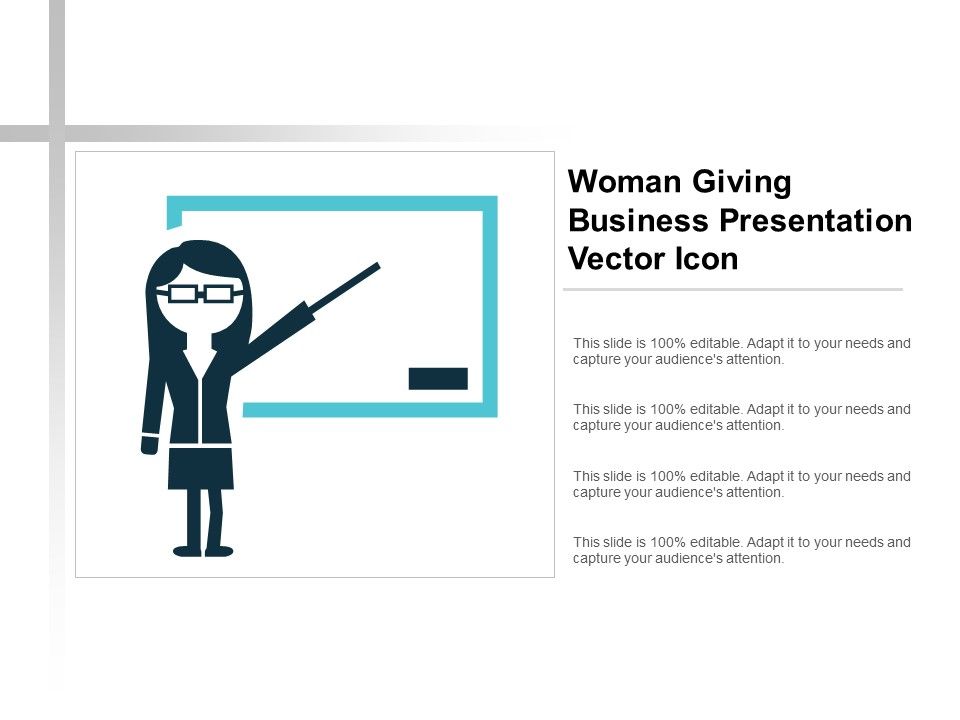 Woman Giving Business Presentation Vector Icon

This slide is 100% editable. Adapt it to your needs and capture your audience's attention.

This slide is 100% editable. Adapt it to your needs and capture your audience's attention.

This slide is 100% editable. Adapt it to your needs and capture your audience's attention.

This slide is 100% editable. Adapt it to your needs and capture your audience's attention.